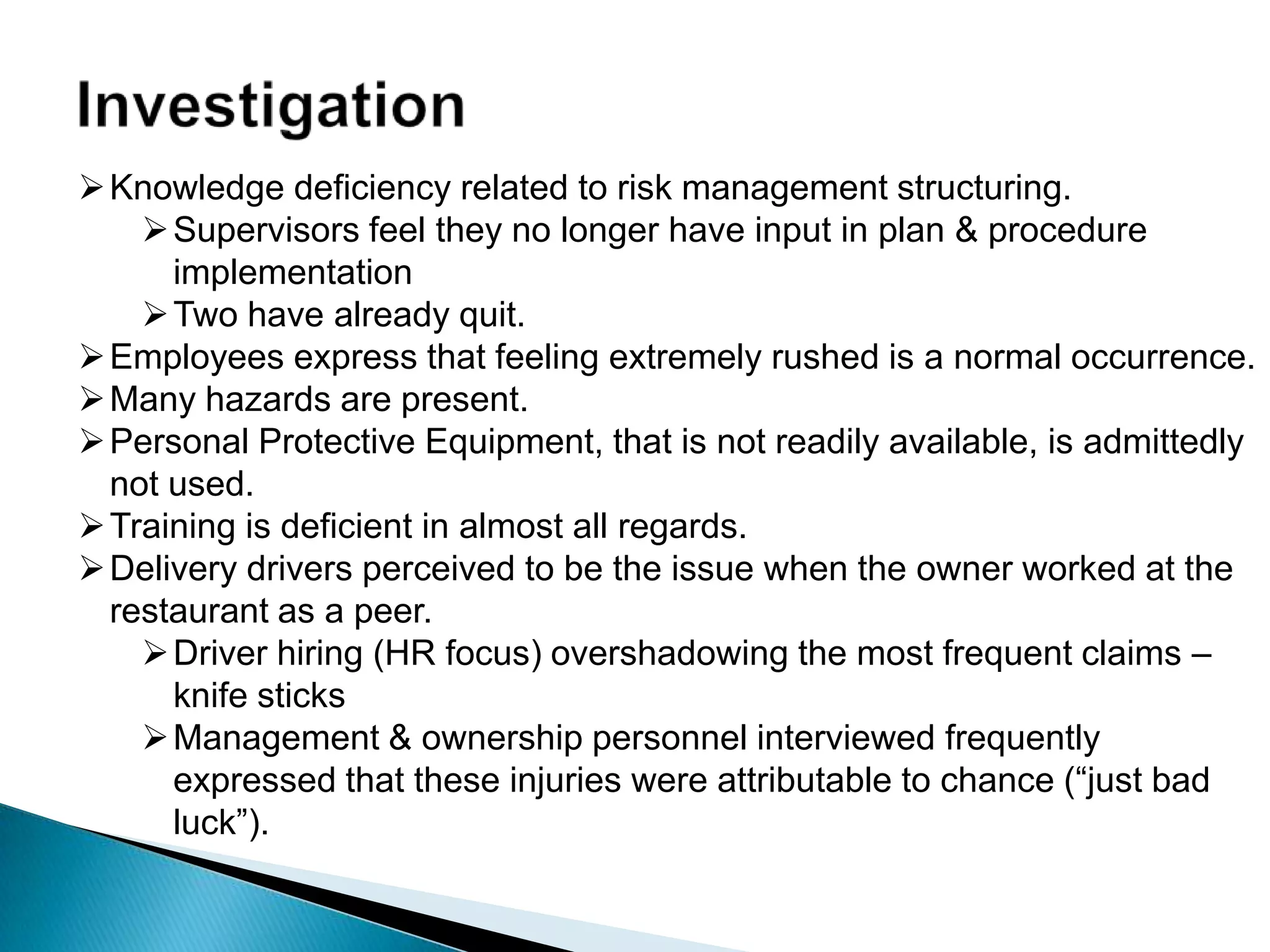 Investigation

➢ Knowledge deficiency related to risk management structuring.

➢ Supervisors feel they no longer have input in plan & procedure implementation

➢ Two have already quit.

➢ Employees express that feeling extremely rushed is a normal occurrence.

➢ Many hazards are present.

➢ Personal Protective Equipment, that is not readily available, is admittedly not used.

➢ Training is deficient in almost all regards.

➢ Delivery drivers perceived to be the issue when the owner worked at the restaurant as a peer.

➢ Driver hiring (HR focus) overshadowing the most frequent claims – knife sticks

➢ Management & ownership personnel interviewed frequently expressed that these injuries were attributable to chance (“just bad luck”).